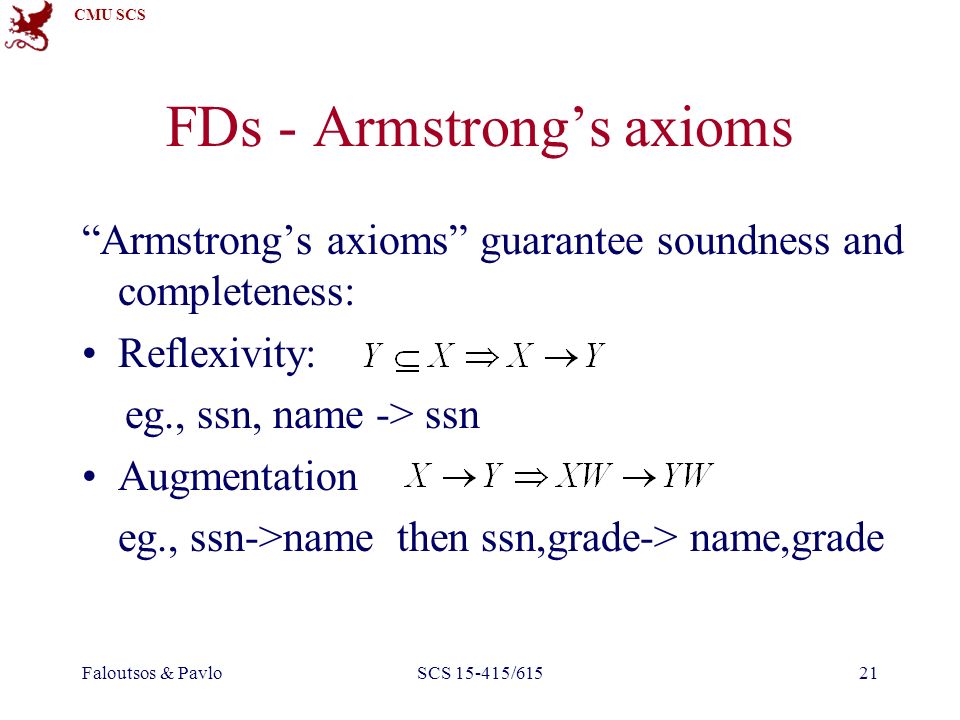 CMU SCS

FDs - Armstrong’s axioms

“Armstrong’s axioms” guarantee soundness and completeness:

• Reflexivity: $Y \subseteq X \Rightarrow X \rightarrow Y$

eg., ssn, name -> ssn

• Augmentation $X \rightarrow Y \Rightarrow XW \rightarrow YW$

eg., ssn->name then ssn,grade-> name,grade

Faloutsos & Pavlo SCS 15-415/615 21